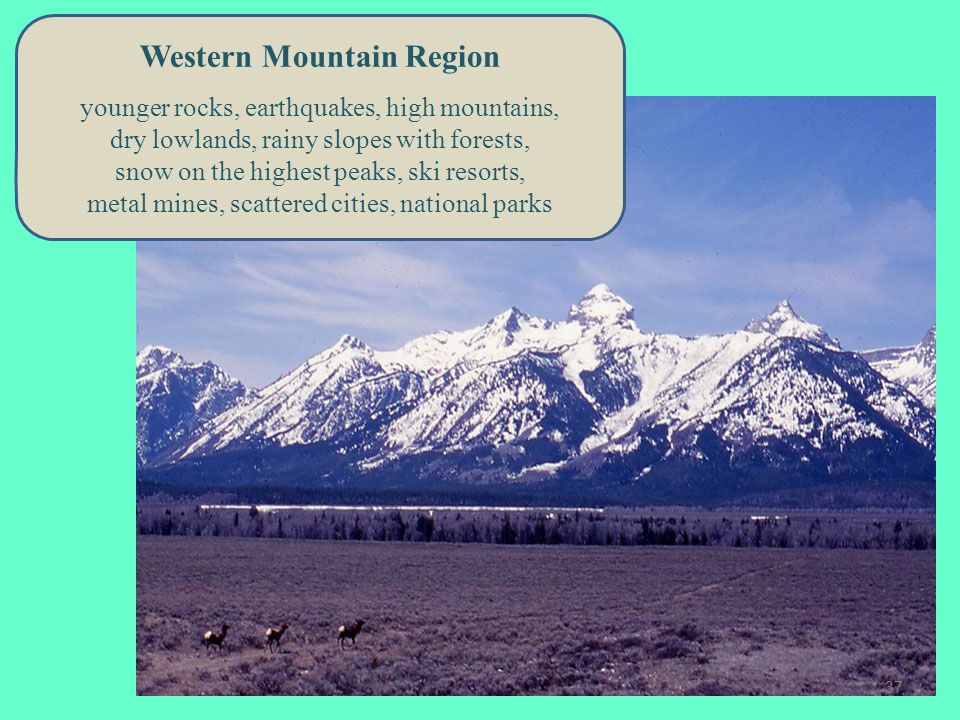 Western Mountain Region

younger rocks, earthquakes, high mountains, dry lowlands, rainy slopes with forests, snow on the highest peaks, ski resorts, metal mines, scattered cities, national parks

37